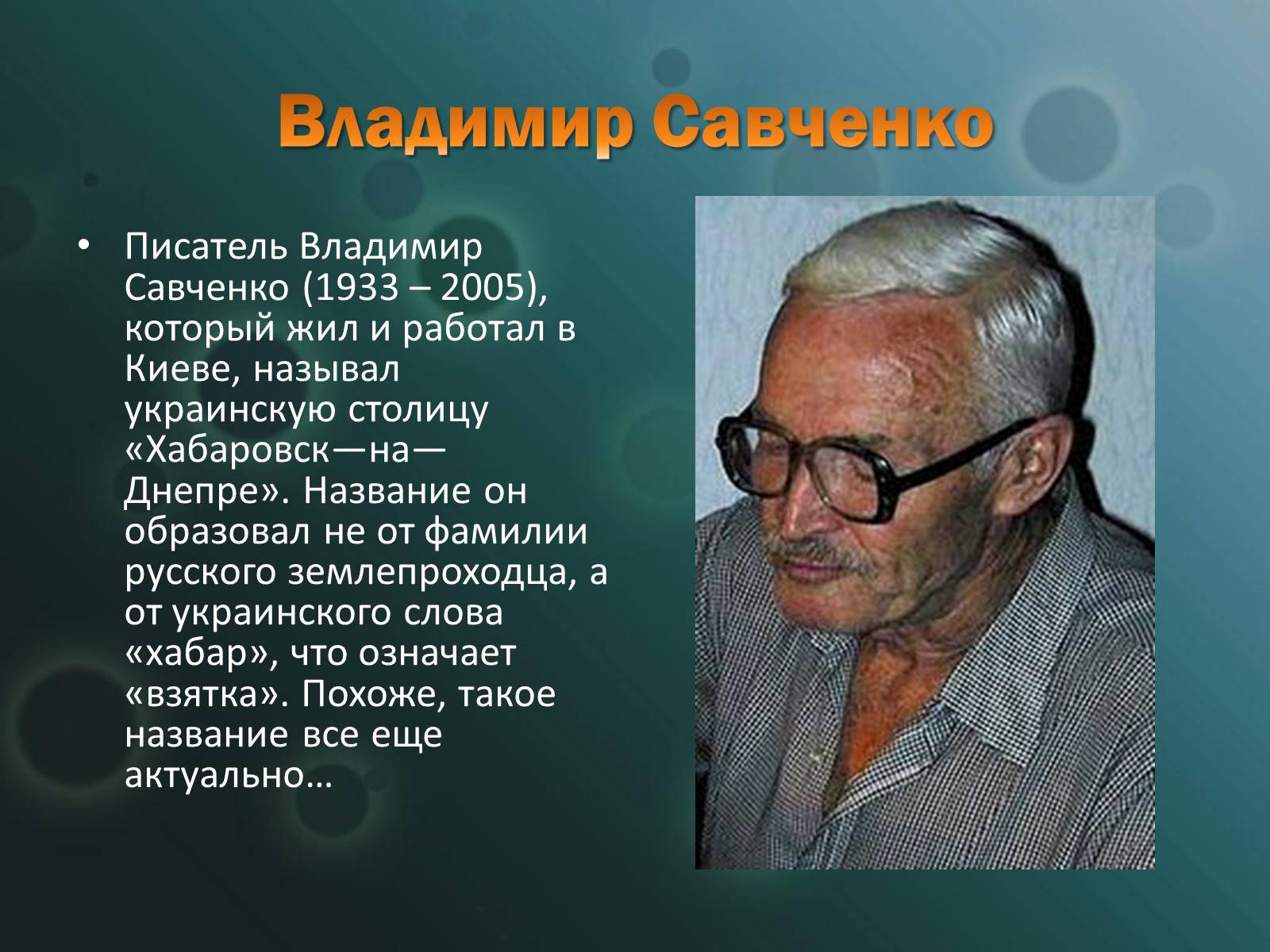 Владимир Савченко

• Писатель Владимир Савченко (1933 – 2005), который жил и работал в Киеве, называл украинскую столицу «Хабаровск—на—Днепре». Название он образовал не от фамилии русского землепроходца, а от украинского слова «хабар», что означает «взятка». Похоже, такое название все еще актуально…